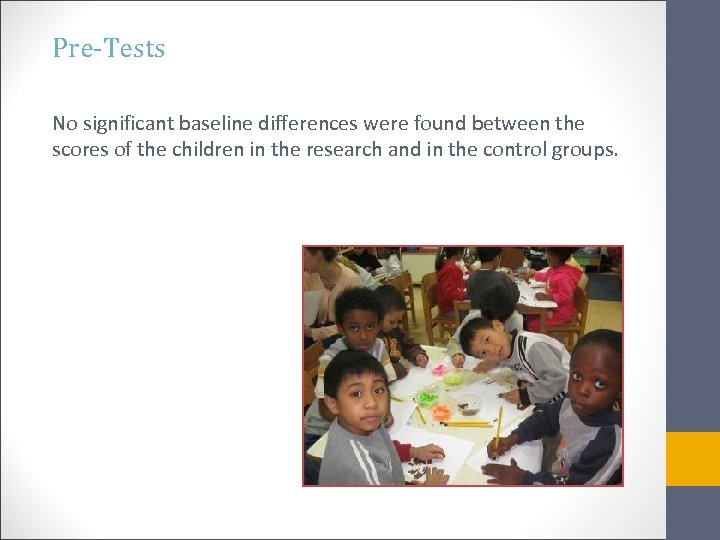 Pre-Tests

No significant baseline differences were found between the scores of the children in the research and in the control groups.